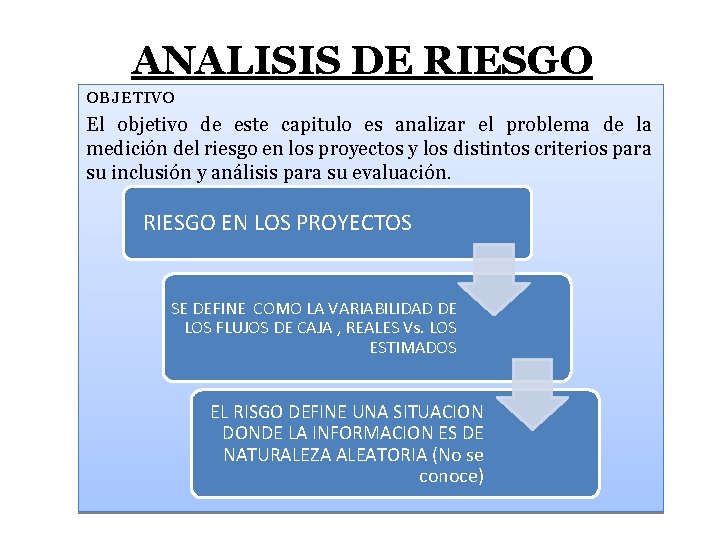 ANALISIS DE RIESGO

OBJETIVO

El objetivo de este capitulo es analizar el problema de la medición del riesgo en los proyectos y los distintos criterios para su inclusión y análisis para su evaluación.

RIESGO EN LOS PROYECTOS

SE DEFINE COMO LA VARIABILIDAD DE LOS FLUJOS DE CAJA , REALES Vs. LOS ESTIMADOS

EL RISGO DEFINE UNA SITUACION DONDE LA INFORMACION ES DE NATURALEZA ALEATORIA (No se conoce)